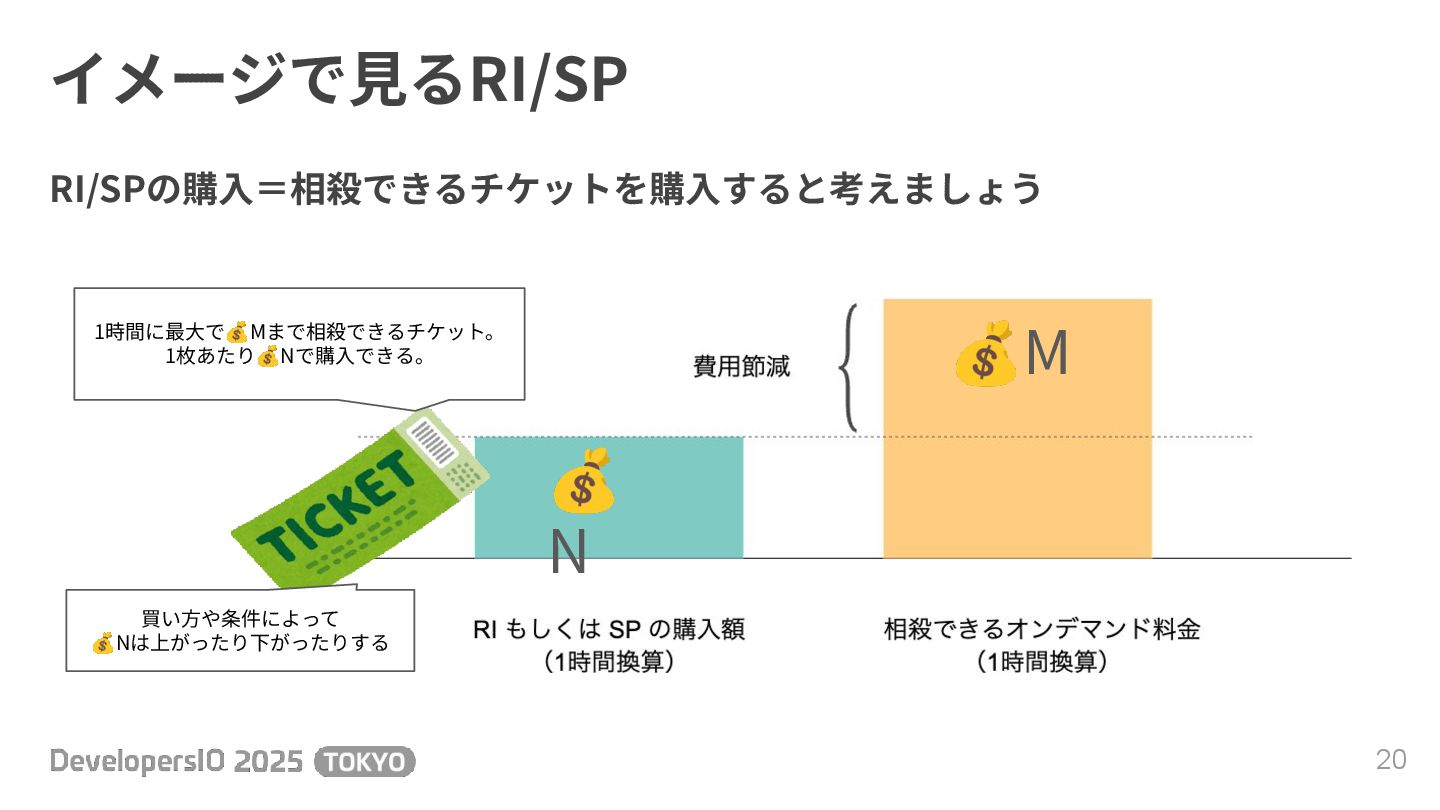 イメージで見るRI/SP

RI/SPの購入＝相殺できるチケットを購入すると考えましょう

1時間に最大で💰Mまで相殺できるチケット。
1枚あたり💰Nで購入できる。

費用節減

💰M

TICKET

💰N

買い方や条件によって
💰Nは上がったり下がったりする

RI もしくは SP の購入額
（1時間換算）

相殺できるオンデマンド料金
（1時間換算）

DevelopersIO 2025 TOKYO

20